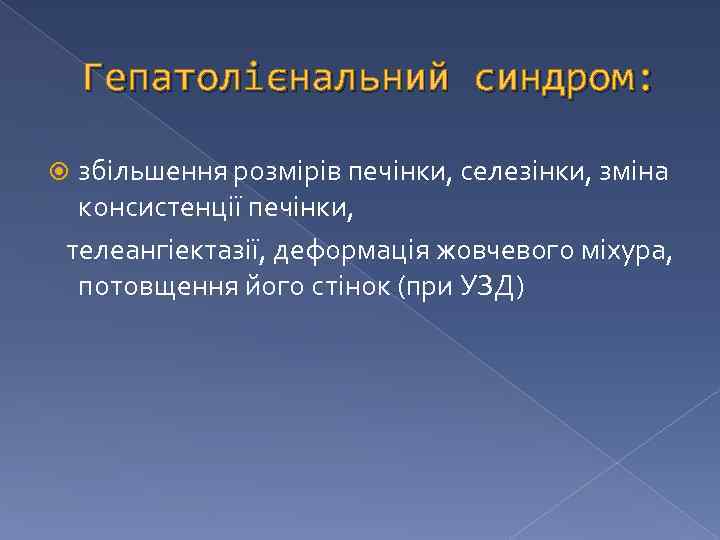 Гепатолієнальний синдром:

збільшення розмірів печінки, селезінки, зміна консистенції печінки,

телеангіектазії, деформація жовчевого міхура, потовщення його стінок (при УЗД)